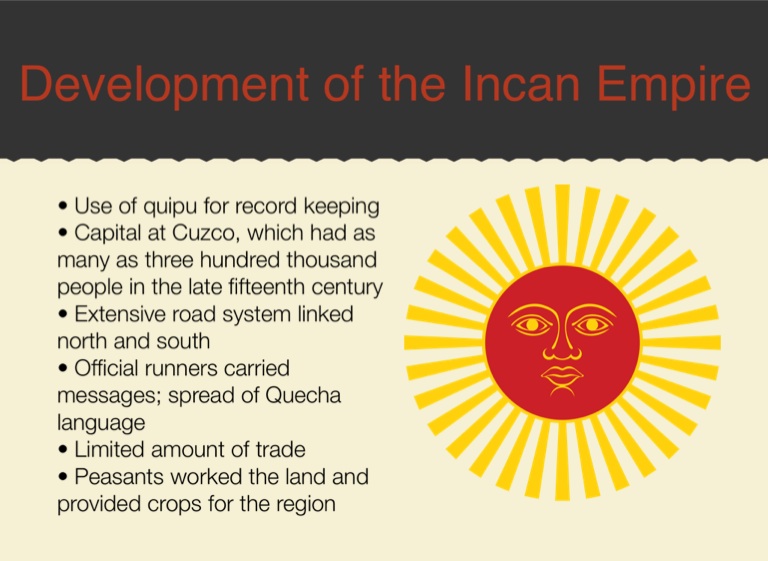 Development of the Incan Empire

• Use of quipu for record keeping
• Capital at Cuzco, which had as many as three hundred thousand people in the late fifteenth century
• Extensive road system linked north and south
• Official runners carried messages; spread of Quecha language
• Limited amount of trade
• Peasants worked the land and provided crops for the region